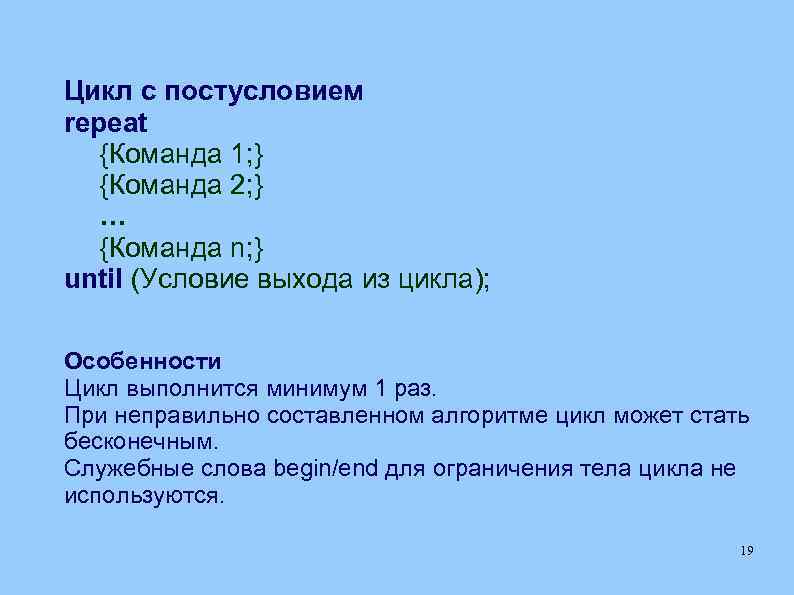 Цикл с постусловием
repeat
{Команда 1;}
{Команда 2;}
…
{Команда n;}
until (Условие выхода из цикла);

Особенности
Цикл выполнится минимум 1 раз.
При неправильно составленном алгоритме цикл может стать бесконечным.
Служебные слова begin/end для ограничения тела цикла не используются.

19